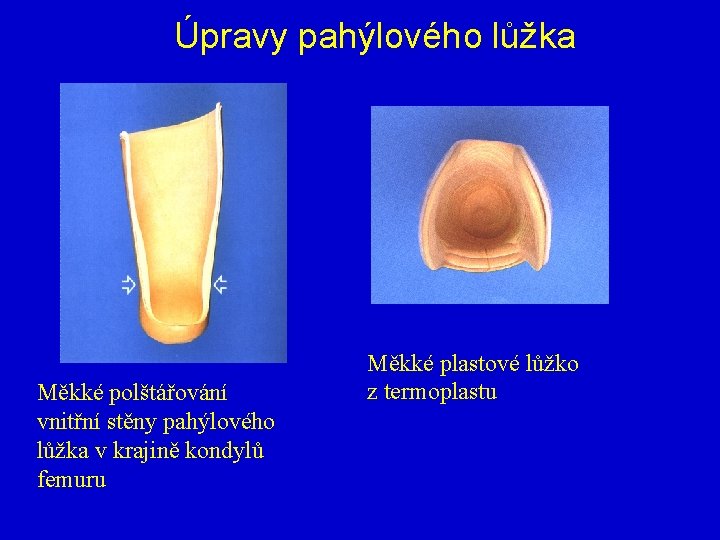 Úpravy pahýlového lůžka

Měkké polštářování vnitřní stěny pahýlového lůžka v krajině kondylů femuru

Měkké plastové lůžko z termoplastu